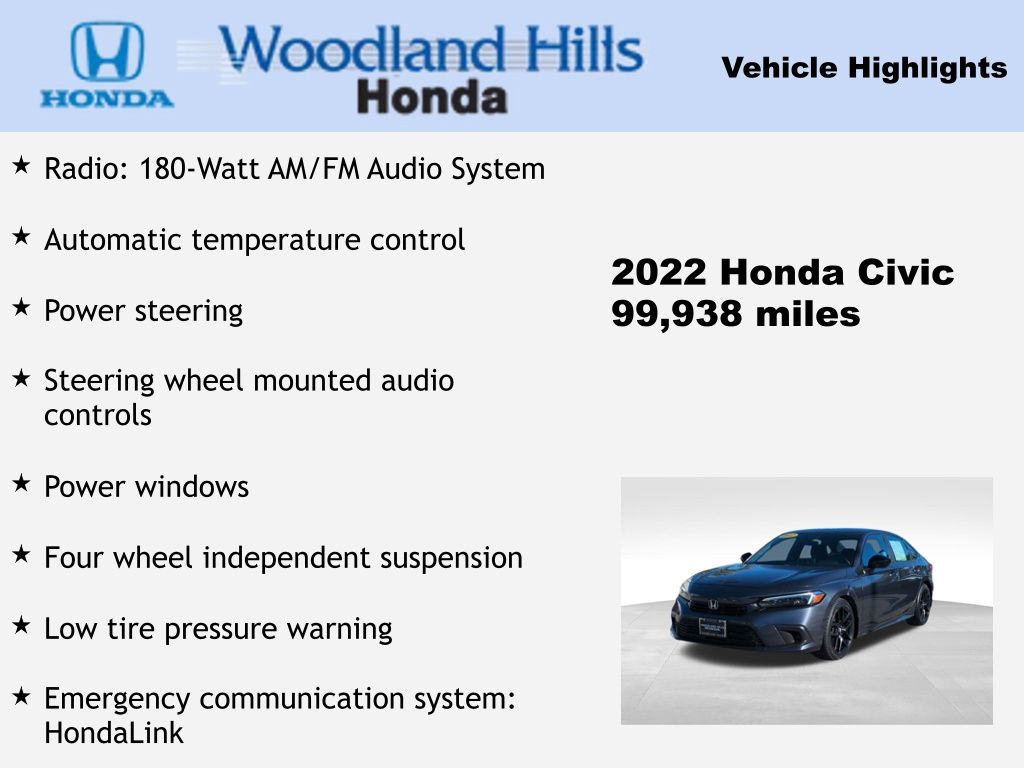 HONDA

Woodland Hills Honda

Vehicle Highlights

★ Radio: 180-Watt AM/FM Audio System

★ Automatic temperature control

★ Power steering

★ Steering wheel mounted audio controls

★ Power windows

★ Four wheel independent suspension

★ Low tire pressure warning

★ Emergency communication system: HondaLink

2022 Honda Civic
99,938 miles